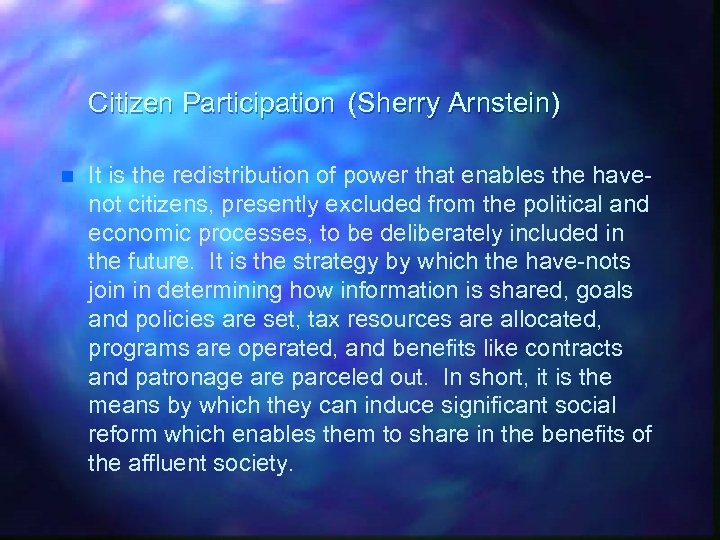 Citizen Participation (Sherry Arnstein)

It is the redistribution of power that enables the have-not citizens, presently excluded from the political and economic processes, to be deliberately included in the future. It is the strategy by which the have-nots join in determining how information is shared, goals and policies are set, tax resources are allocated, programs are operated, and benefits like contracts and patronage are parceled out. In short, it is the means by which they can induce significant social reform which enables them to share in the benefits of the affluent society.